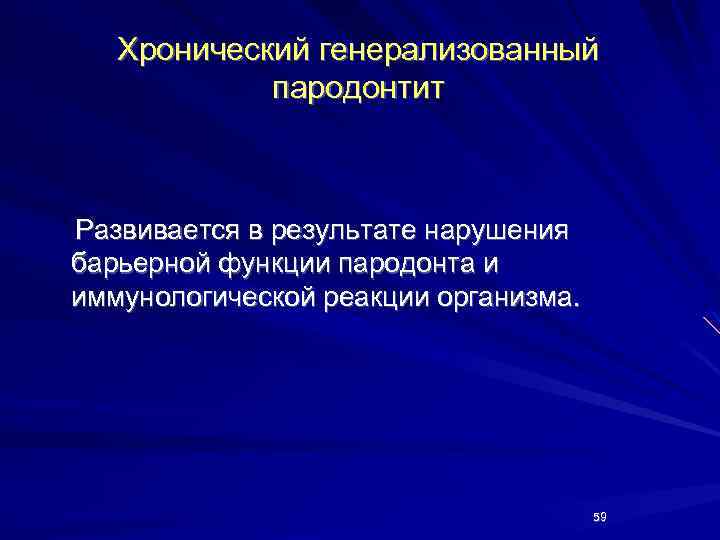 Хронический генерализованный пародонтит

Развивается в результате нарушения барьерной функции пародонта и иммунологической реакции организма.

59